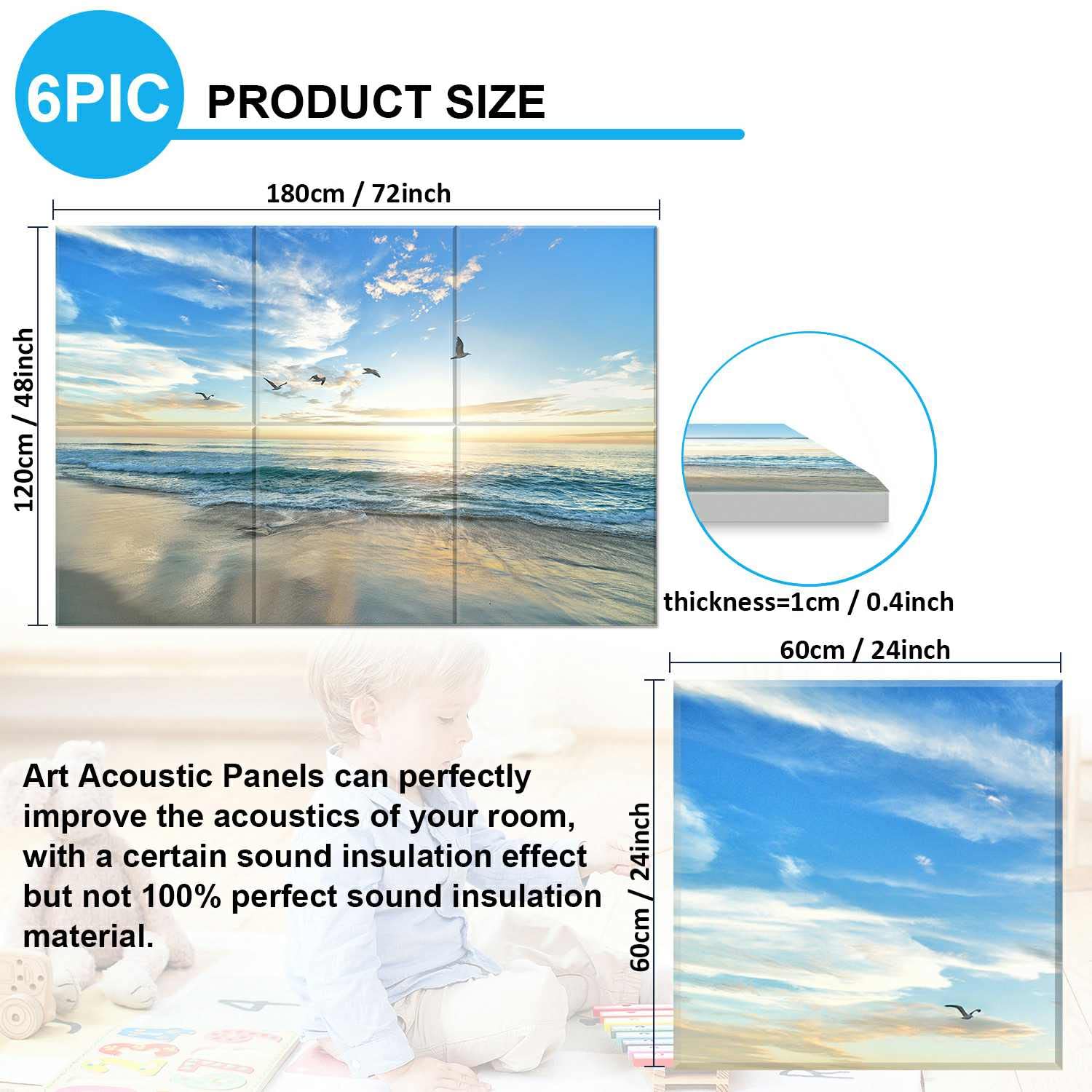 6PIC PRODUCT SIZE

180cm / 72inch

120cm / 48inch

thickness=1cm / 0.4inch

60cm / 24inch

60cm / 24inch

Art Acoustic Panels can perfectly improve the acoustics of your room, with a certain sound insulation effect but not 100% perfect sound insulation material.